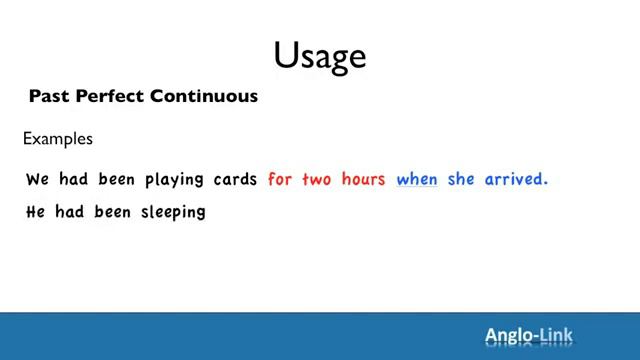 Usage

Past Perfect Continuous

Examples

We had been playing cards for two hours when she arrived.

He had been sleeping

Anglo-Link